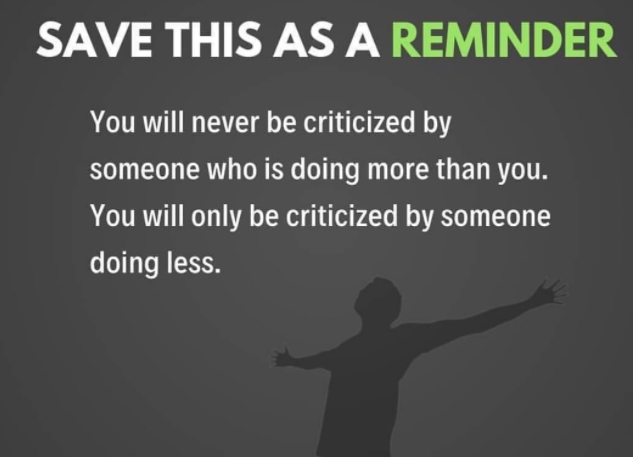 SAVE THIS AS A REMINDER

You will never be criticized by someone who is doing more than you. You will only be criticized by someone doing less.